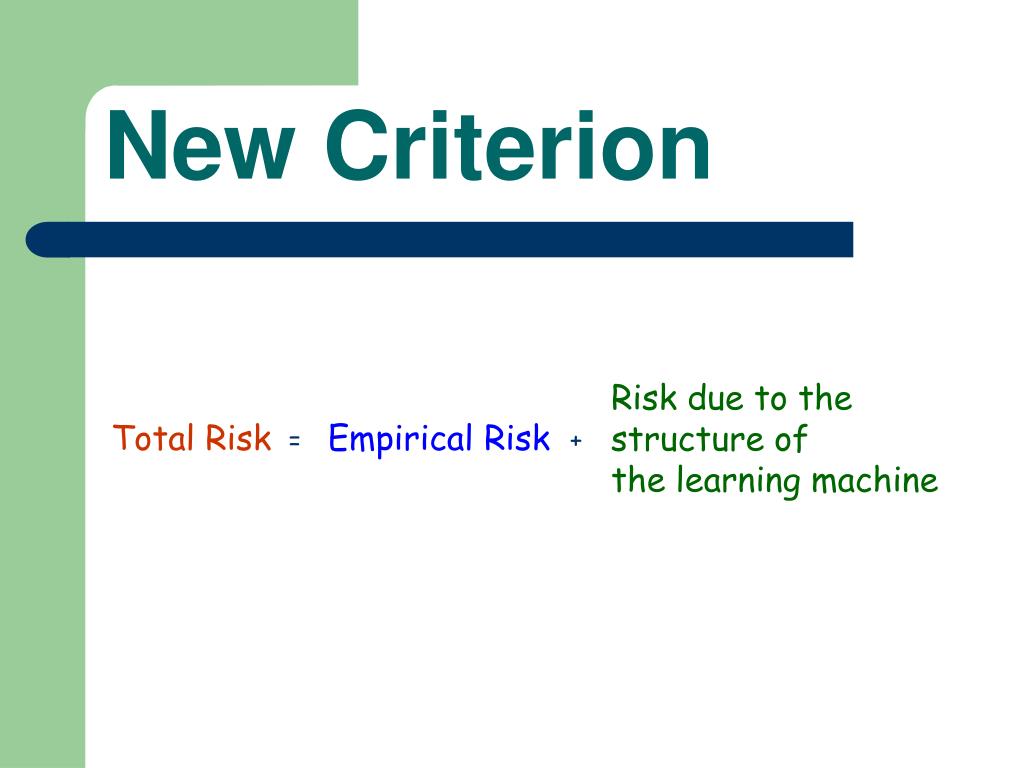 New Criterion

Total Risk = Empirical Risk + Risk due to the structure of the learning machine